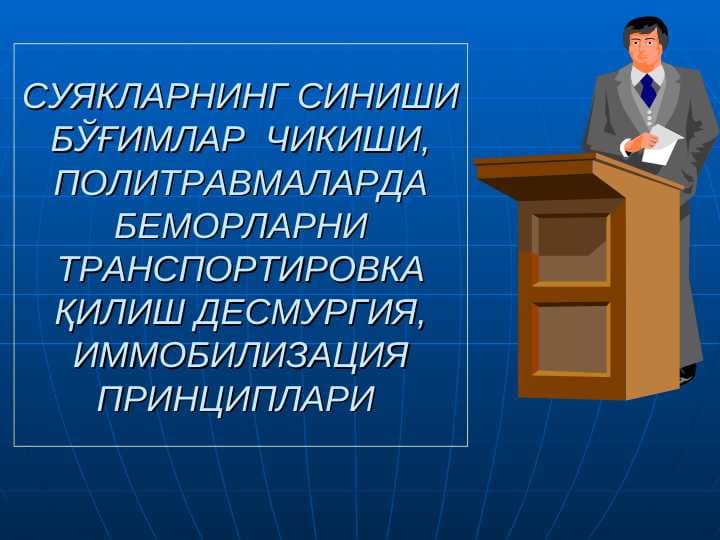 СУЯКЛАРНИНГ СИНИШИ БЎҒИМЛАР ЧИКИШИ, ПОЛИТРАВМАЛАРДА БЕМОРЛАРНИ ТРАНСПОРТИРОВКА ҚИЛИШ ДЕСМУРГИЯ, ИММОБИЛИЗАЦИЯ ПРИНЦИПЛАРИ